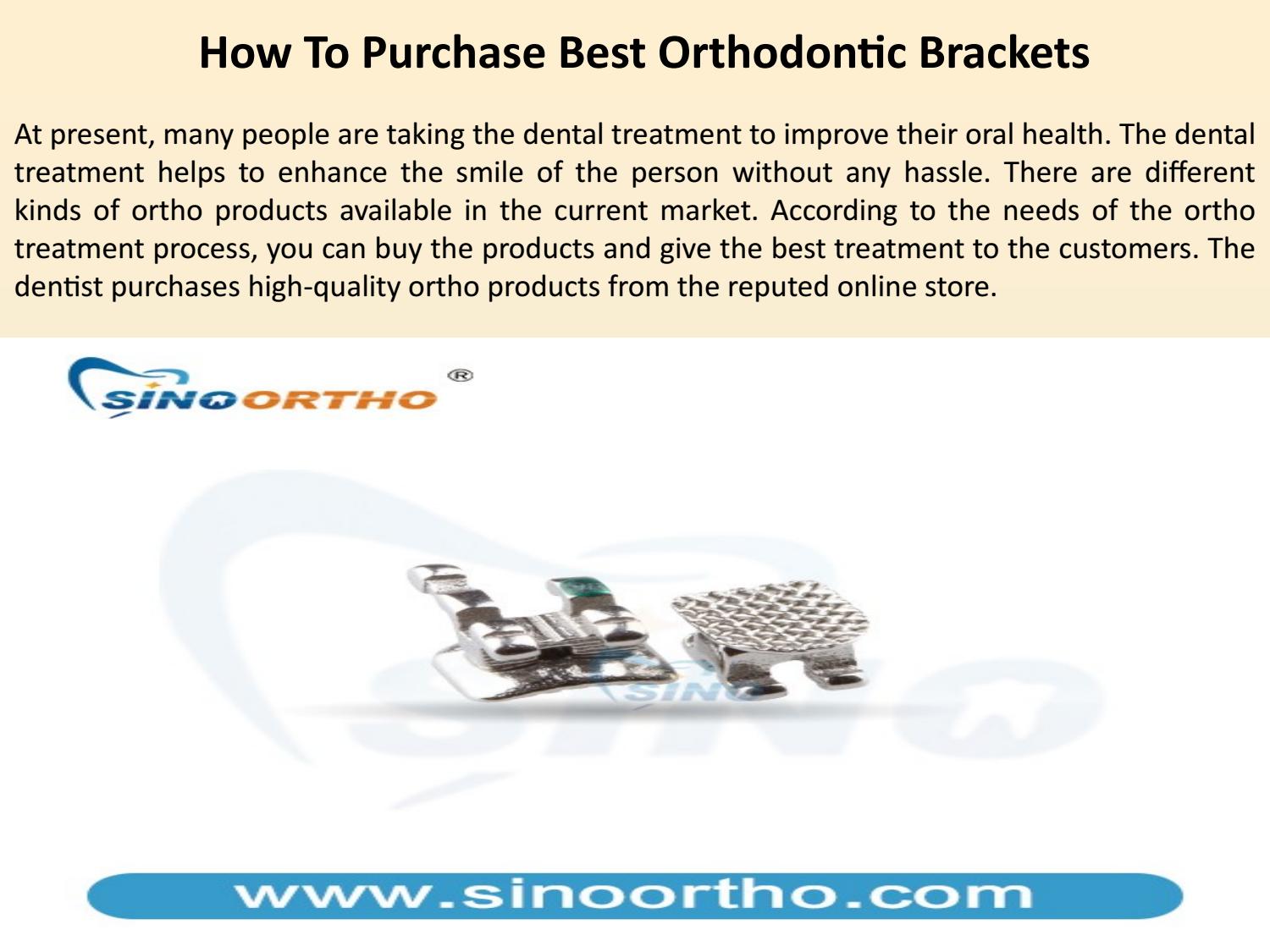 How To Purchase Best Orthodontic Brackets

At present, many people are taking the dental treatment to improve their oral health. The dental treatment helps to enhance the smile of the person without any hassle. There are different kinds of ortho products available in the current market. According to the needs of the ortho treatment process, you can buy the products and give the best treatment to the customers. The dentist purchases high-quality ortho products from the reputed online store.

SINOORTHO ®

SINO

www.sinoortho.com